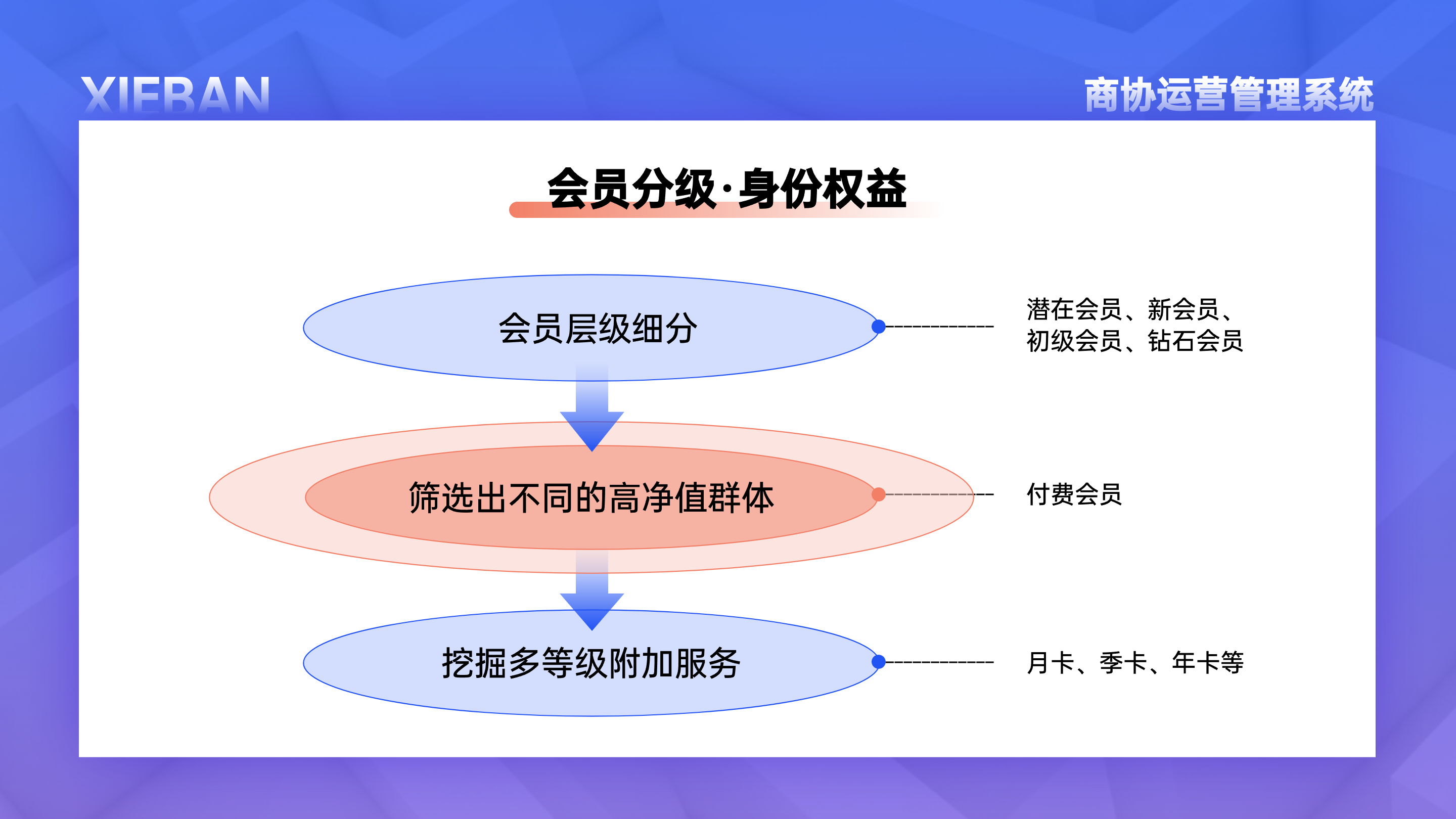 XIEBAN

商协运营管理系统

会员分级·身份权益

会员层级细分

潜在会员、新会员、初级会员、钻石会员

筛选出不同的高净值群体

付费会员

挖掘多等级附加服务

月卡、季卡、年卡等